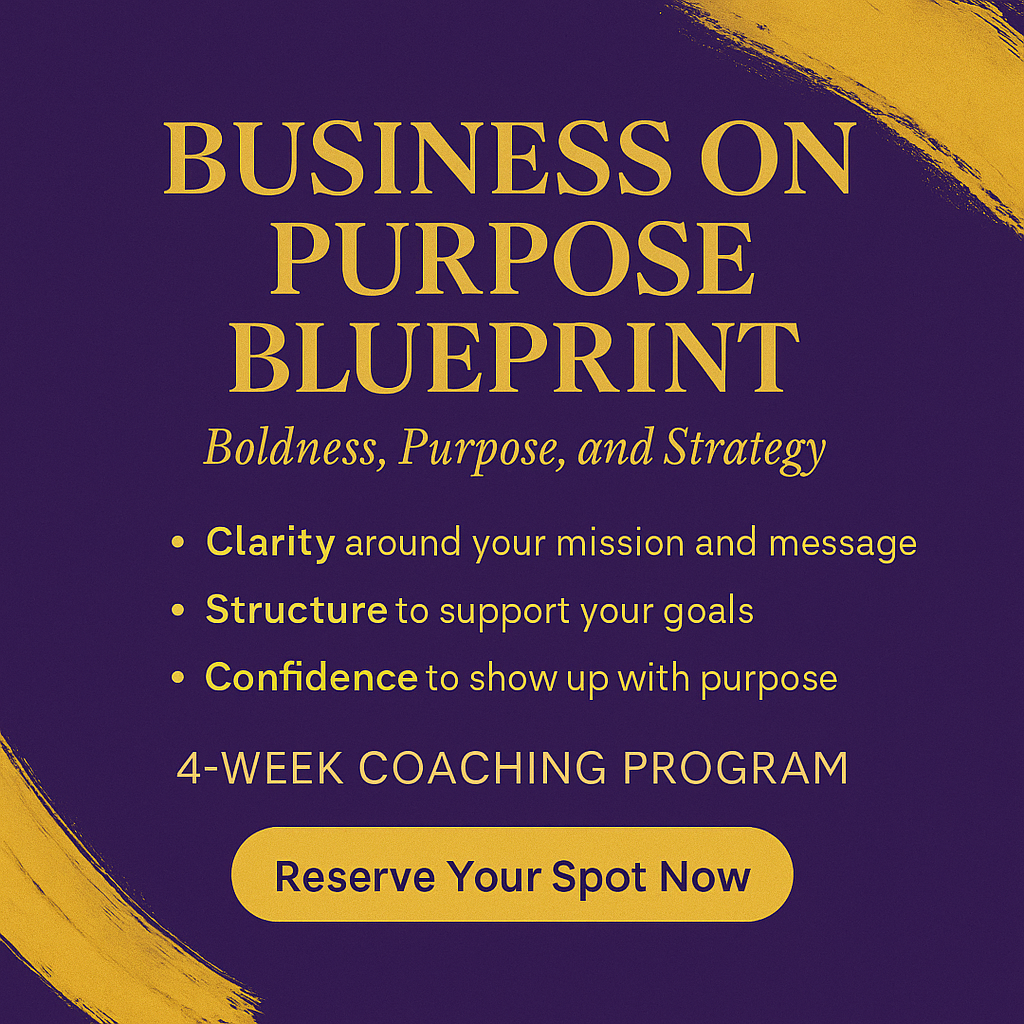 BUSINESS ON PURPOSE BLUEPRINT

Boldness, Purpose, and Strategy

• Clarity around your mission and message
• Structure to support your goals
• Confidence to show up with purpose

4-WEEK COACHING PROGRAM

Reserve Your Spot Now